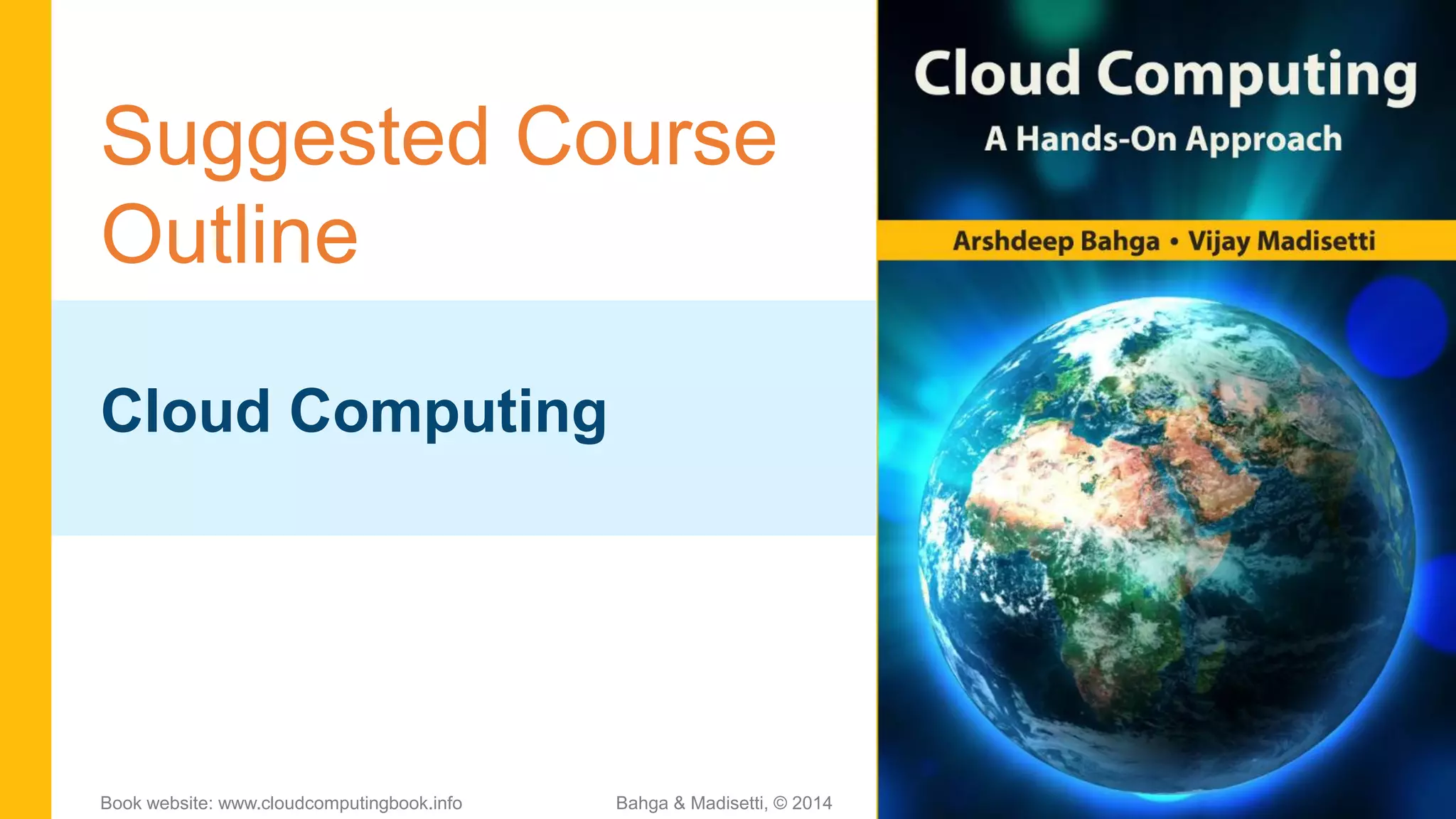 Suggested Course Outline

Cloud Computing

Book website: www.cloudcomputingbook.info

Bahga & Madisetti, © 2014

Cloud Computing

A Hands-On Approach

Arshdeep Bahga • Vijay Madisetti